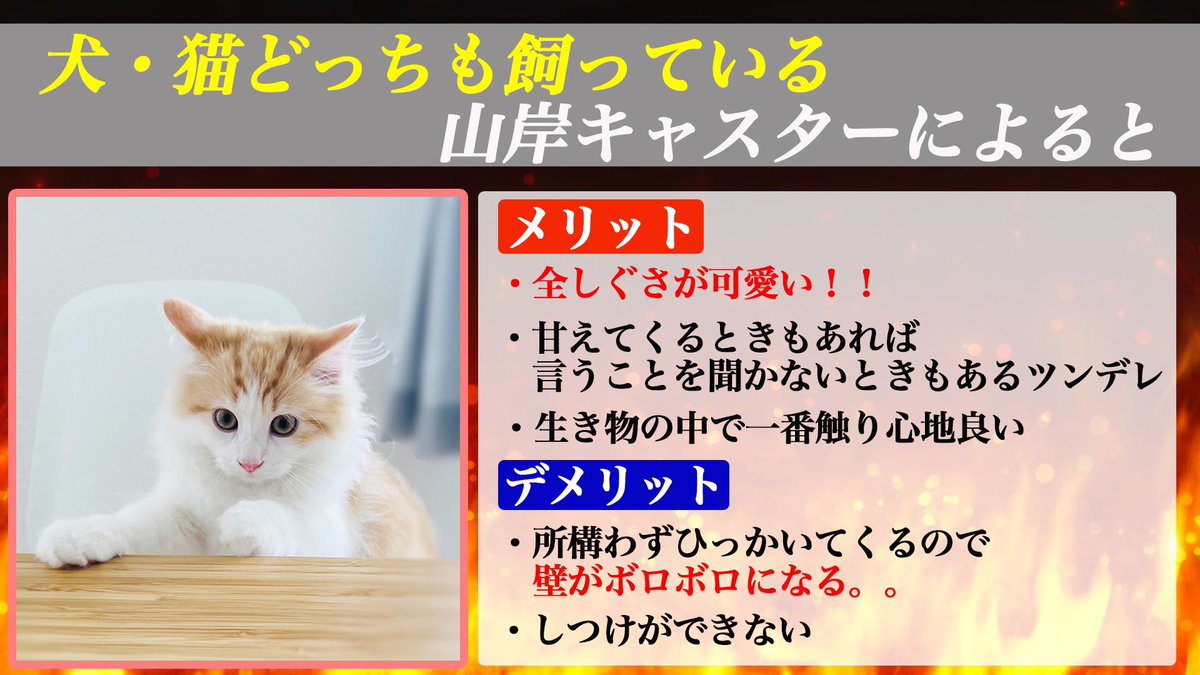 犬・猫どっちも飼っている
山岸キャスターによると

メリット

・全しぐさが可愛い！！

・甘えてくるときもあれば
言うことを聞かないときもあるツンデレ

・生き物の中で一番触り心地良い

デメリット

・所構わずひっかいてくるので
壁がボロボロになる。。

・しつけができない